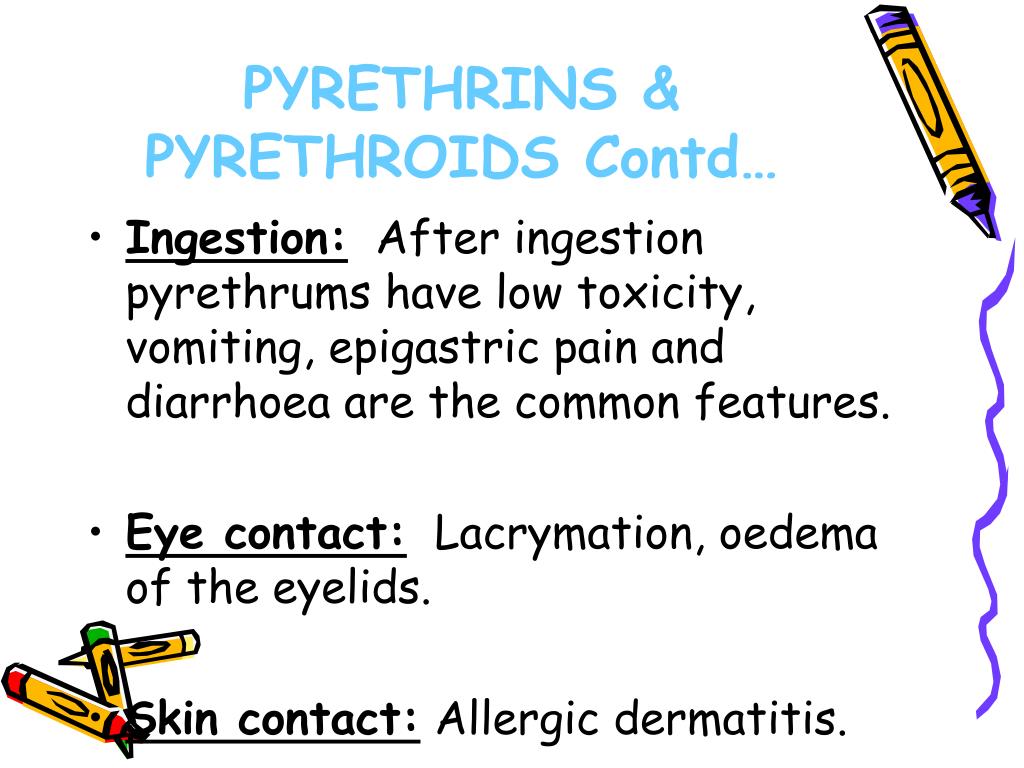 PYRETHRINS & PYRETHROIDS Contd…

• Ingestion: After ingestion pyrethrums have low toxicity, vomiting, epigastric pain and diarrhoea are the common features.

• Eye contact: Lacrymation, oedema of the eyelids.

• Skin contact: Allergic dermatitis.